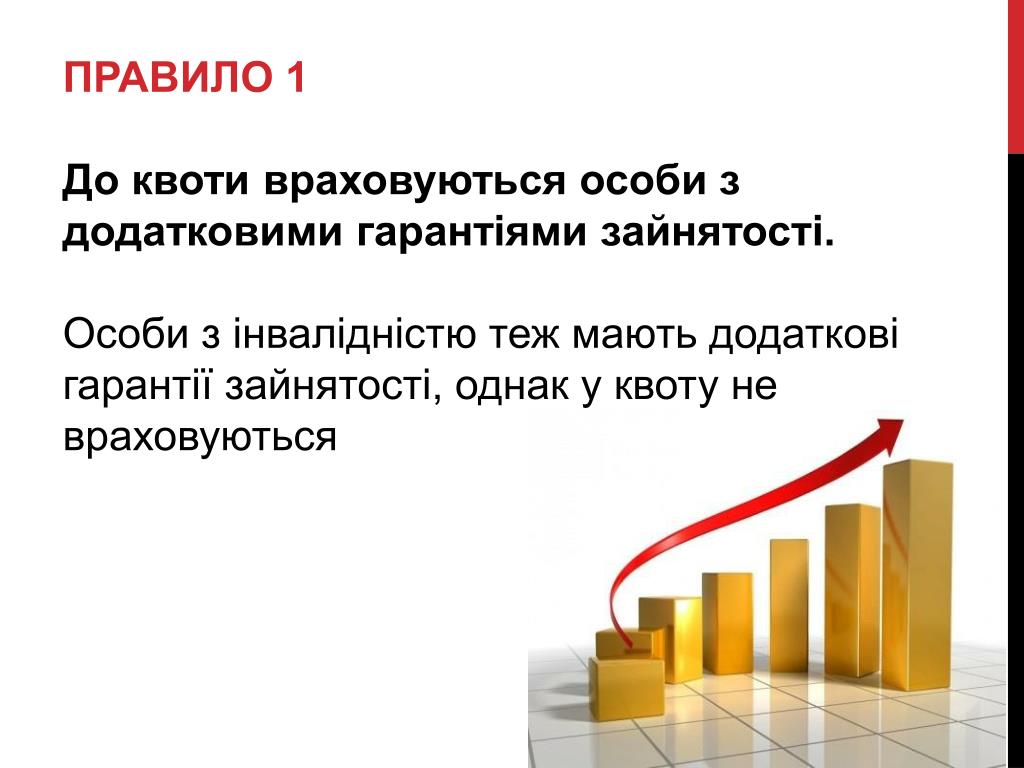 ПРАВИЛО 1

До квоти враховуються особи з додатковими гарантіями зайнятості.

Особи з інвалідністю теж мають додаткові гарантії зайнятості, однак у квоту не враховуються